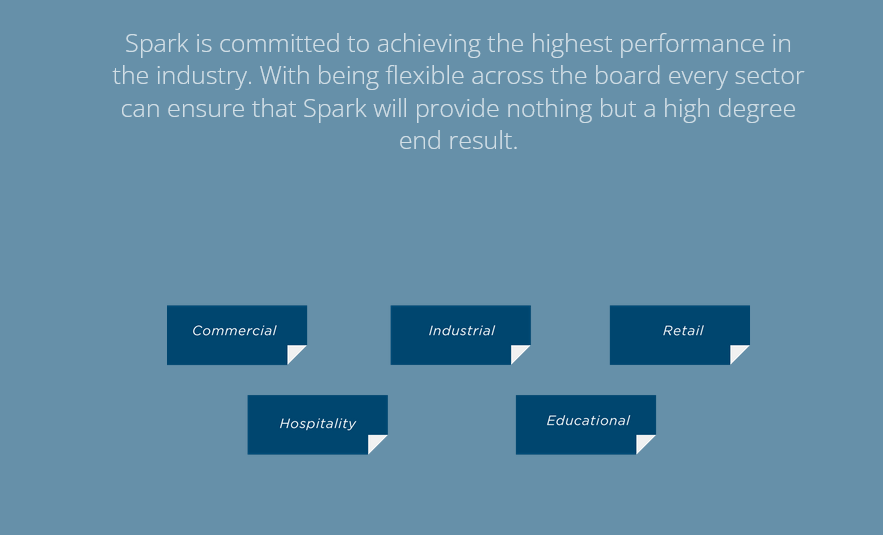 Spark is committed to achieving the highest performance in the industry. With being flexible across the board every sector can ensure that Spark will provide nothing but a high degree end result.

Commercial

Industrial

Retail

Hospitality

Educational